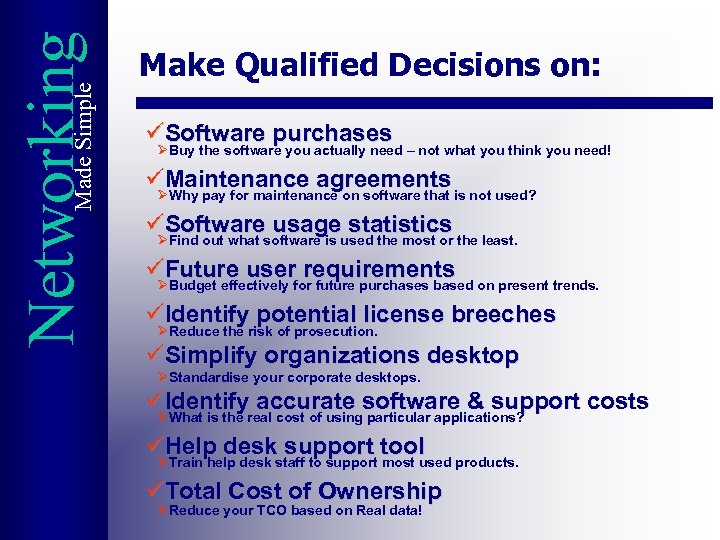 Networking
Made Simple

Make Qualified Decisions on:

✓Software purchases
➢Buy the software you actually need – not what you think you need!

✓Maintenance agreements
➢Why pay for maintenance on software that is not used?

✓Software usage statistics
➢Find out what software is used the most or the least.

✓Future user requirements
➢Budget effectively for future purchases based on present trends.

✓Identify potential license breeches
➢Reduce the risk of prosecution.

✓Simplify organizations desktop
➢Standardise your corporate desktops.

✓Identify accurate software & support costs
➢What is the real cost of using particular applications?

✓Help desk support tool
➢Train help desk staff to support most used products.

✓Total Cost of Ownership
➢Reduce your TCO based on Real data!